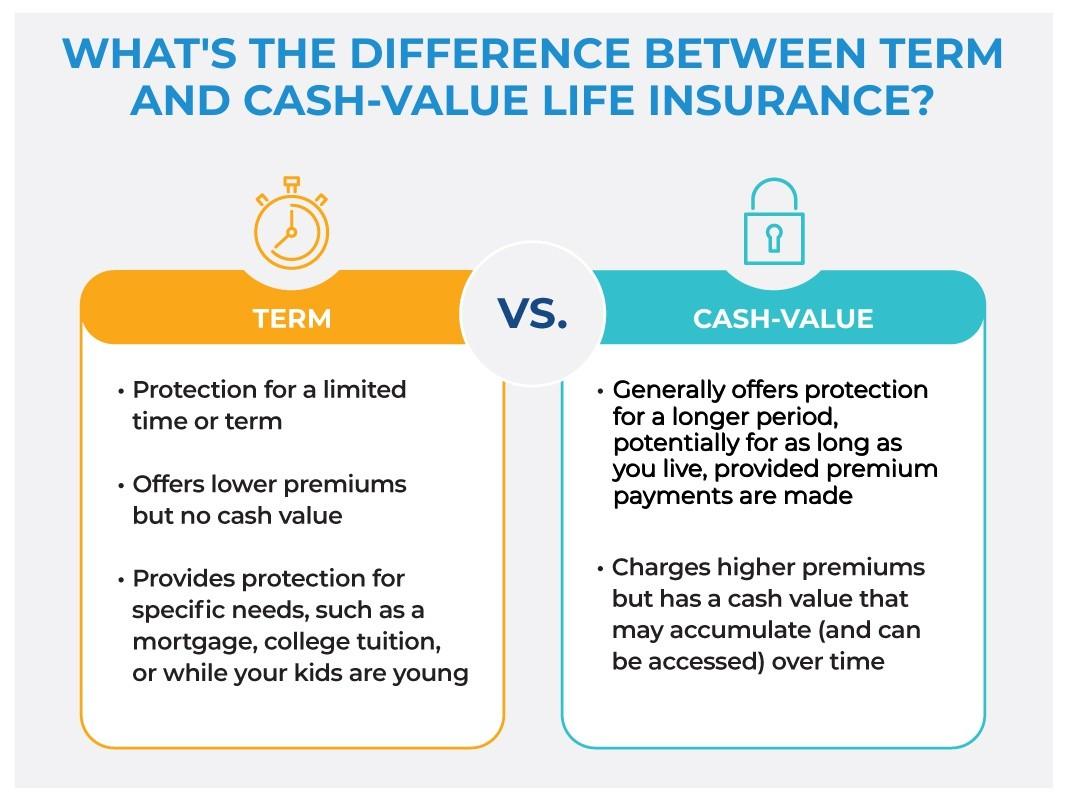 WHAT'S THE DIFFERENCE BETWEEN TERM AND CASH-VALUE LIFE INSURANCE?

TERM

VS.

CASH-VALUE

• Protection for a limited time or term

• Offers lower premiums but no cash value

• Provides protection for specific needs, such as a mortgage, college tuition, or while your kids are young

• Generally offers protection for a longer period, potentially for as long as you live, provided premium payments are made

• Charges higher premiums but has a cash value that may accumulate (and can be accessed) over time